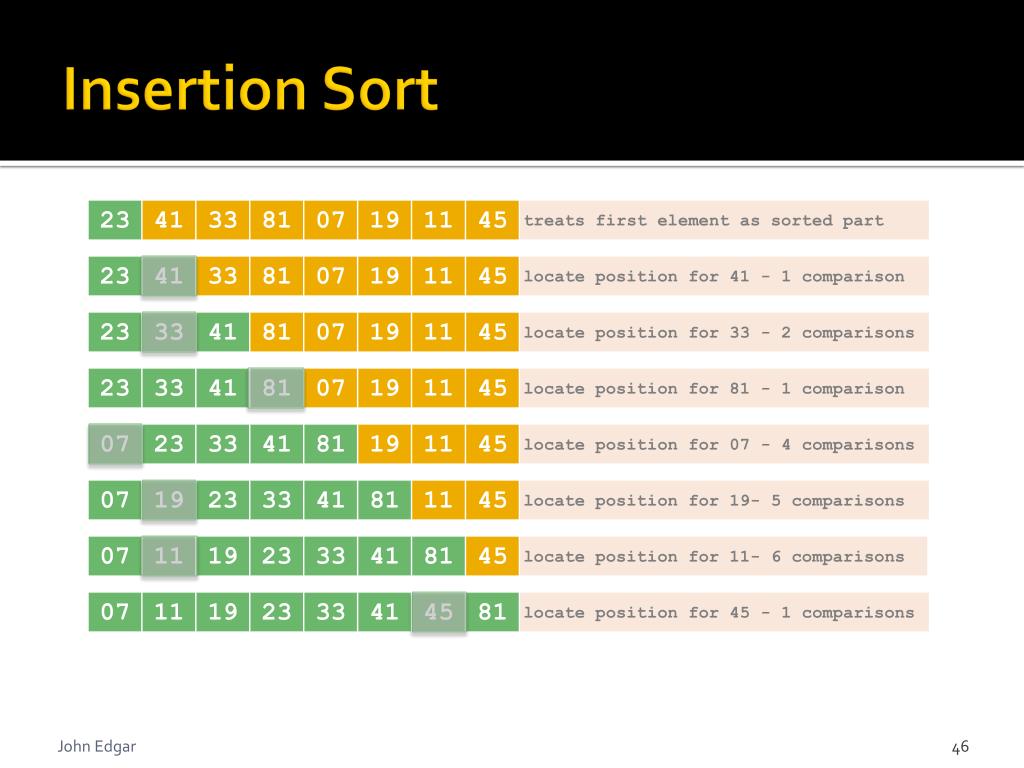 Insertion Sort

| 23 | 41 | 33 | 81 | 07 | 19 | 11 | 45 | treats first element as sorted part |
|---|---|---|---|---|---|---|---|---|
| 23 | 41 | 33 | 81 | 07 | 19 | 11 | 45 | locate position for 41 - 1 comparison |
| 23 | 33 | 41 | 81 | 07 | 19 | 11 | 45 | locate position for 33 - 2 comparisons |
| 23 | 33 | 41 | 81 | 07 | 19 | 11 | 45 | locate position for 81 - 1 comparison |
| 07 | 23 | 33 | 41 | 81 | 19 | 11 | 45 | locate position for 07 - 4 comparisons |
| 07 | 19 | 23 | 33 | 41 | 81 | 11 | 45 | locate position for 19- 5 comparisons |
| 07 | 11 | 19 | 23 | 33 | 41 | 81 | 45 | locate position for 11- 6 comparisons |
| 07 | 11 | 19 | 23 | 33 | 41 | 45 | 81 | locate position for 45 - 1 comparisons |

John Edgar

46